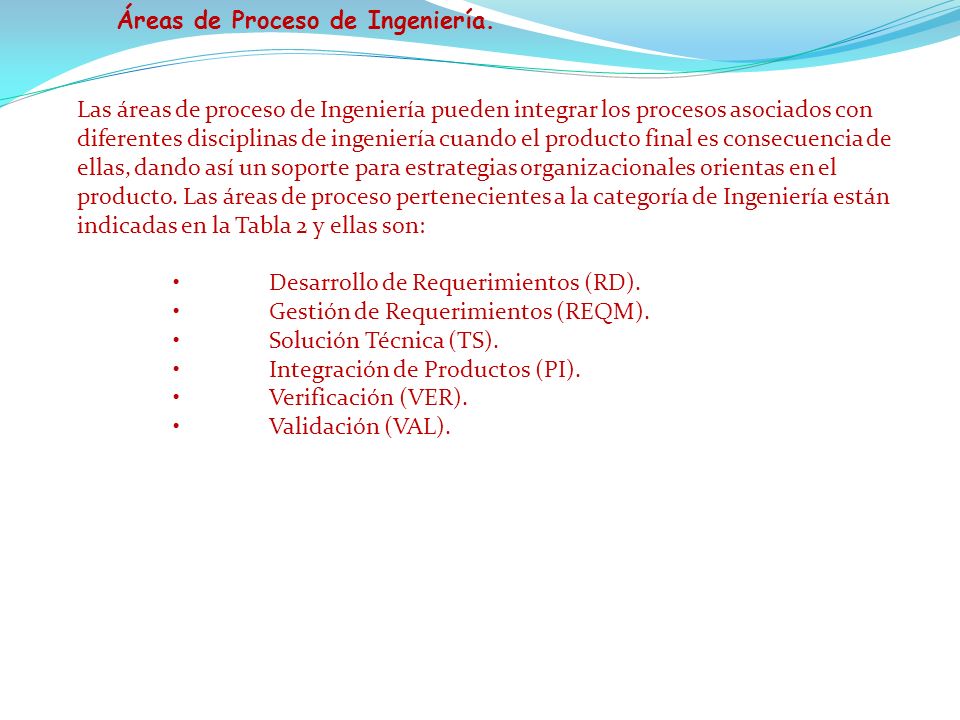 Áreas de Proceso de Ingeniería.

Las áreas de proceso de Ingeniería pueden integrar los procesos asociados con diferentes disciplinas de ingeniería cuando el producto final es consecuencia de ellas, dando así un soporte para estrategias organizacionales orientas en el producto. Las áreas de proceso pertenecientes a la categoría de Ingeniería están indicadas en la Tabla 2 y ellas son:

• Desarrollo de Requerimientos (RD).
• Gestión de Requerimientos (REQM).
• Solución Técnica (TS).
• Integración de Productos (PI).
• Verificación (VER).
• Validación (VAL).